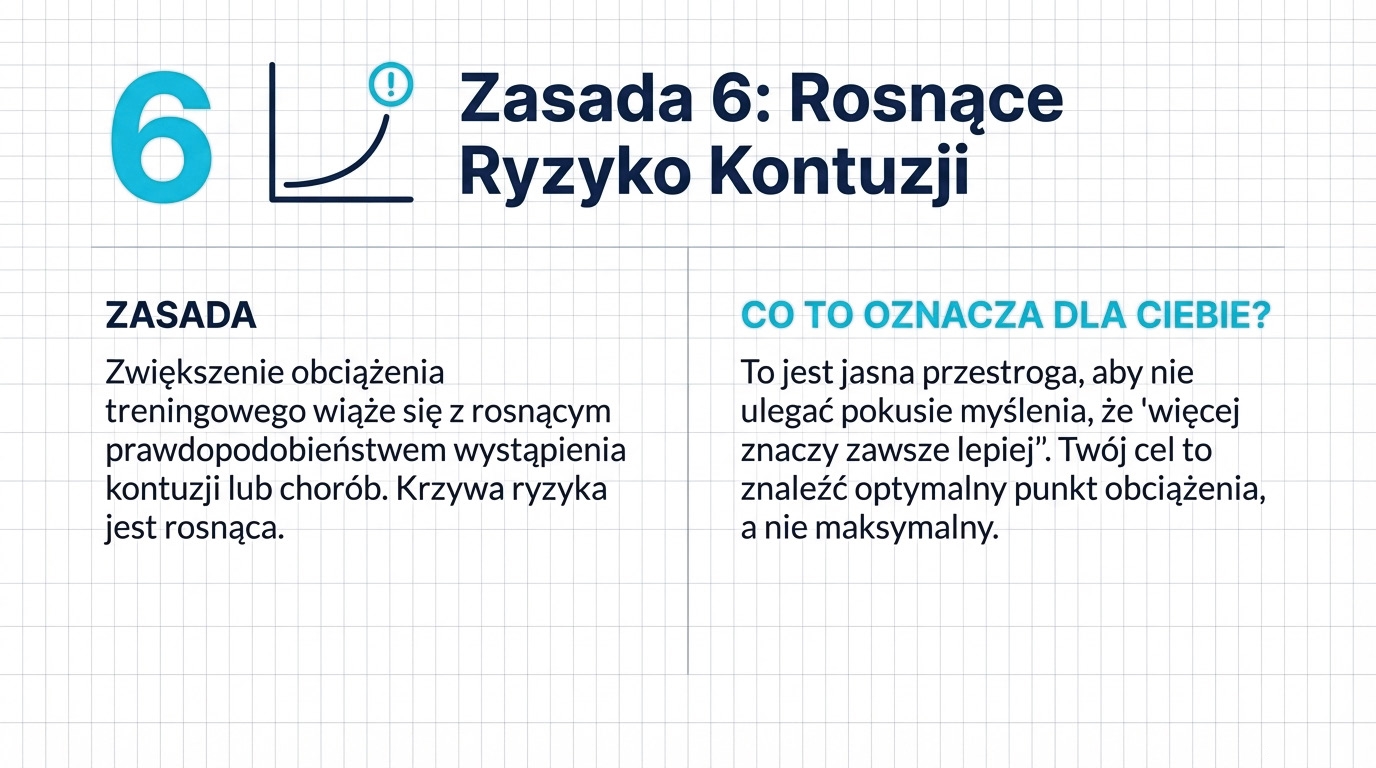 6

!

Zasada 6: Rosnące Ryzyko Kontuzji

ZASADA

Zwiększenie obciążenia treningowego wiąże się z rosnącym prawdopodobieństwem wystąpienia kontuzji lub chorób. Krzywa ryzyka jest rosnąca.

CO TO OZNACZA DLA CIEBIE?

To jest jasna przestroga, aby nie ulegać pokusie myślenia, że 'więcej znaczy zawsze lepiej”. Twój cel to znaleźć optymalny punkt obciążenia, a nie maksymalny.